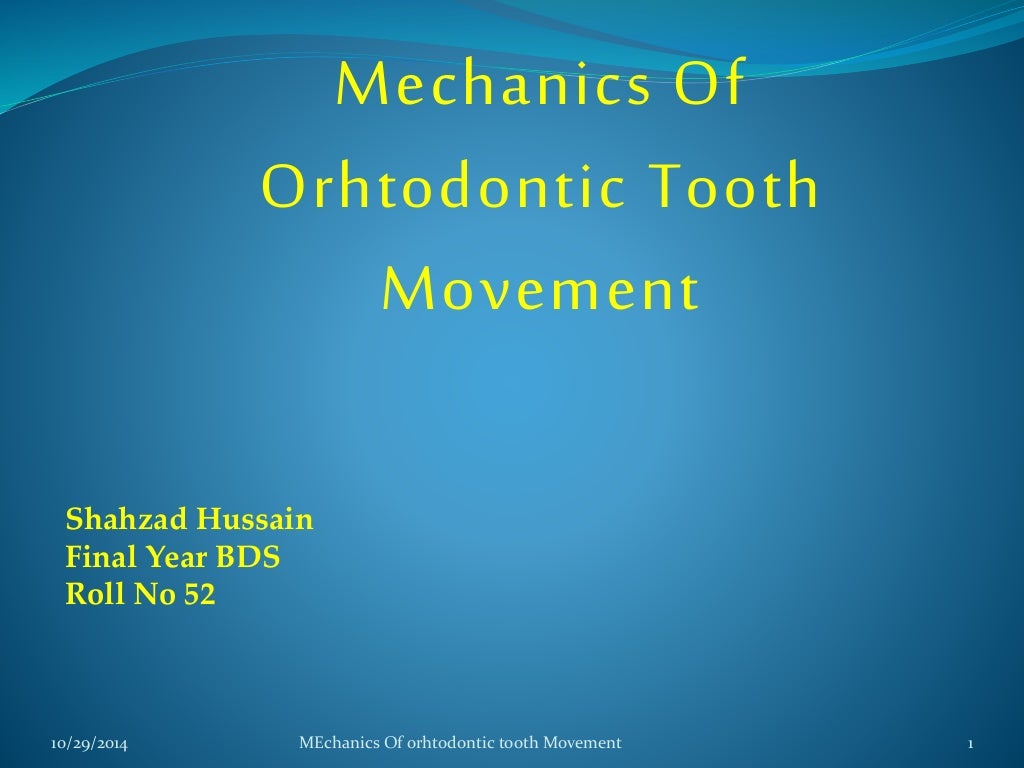 Mechanics Of Orhtodontic Tooth Movement

Shahzad Hussain
Final Year BDS
Roll No 52

10/29/2014 MEchanics Of orhtodontic tooth Movement 1